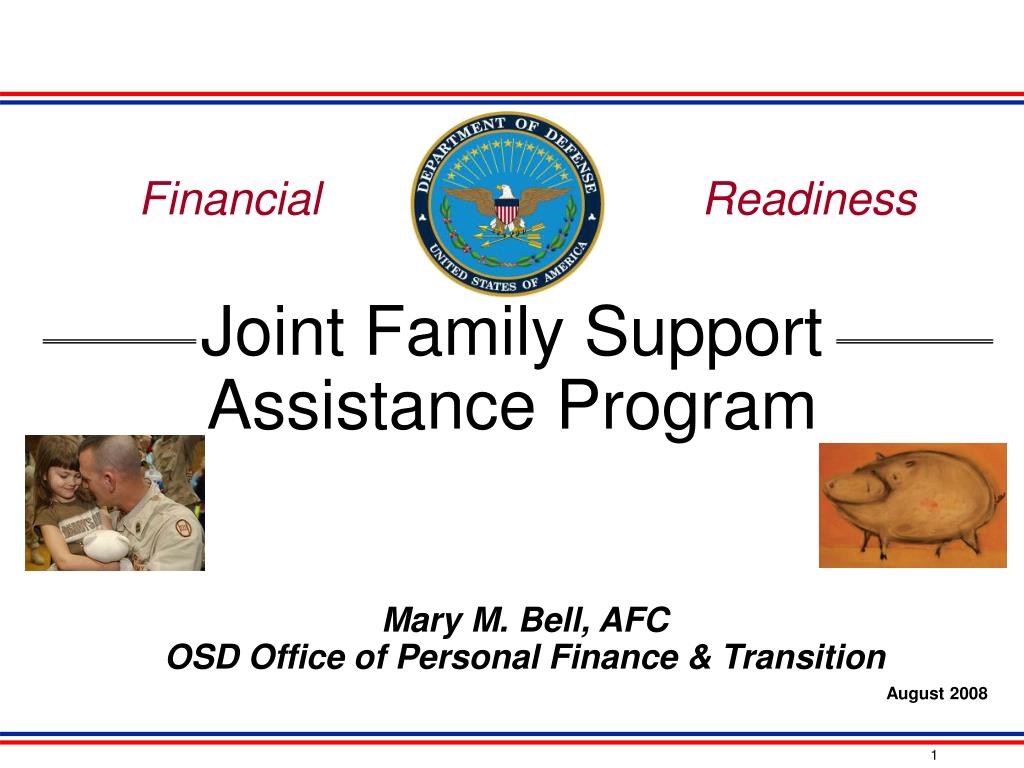 Financial

DEPARTMENT OF DEFENSE
UNITED STATES OF AMERICA

Readiness

Joint Family Support Assistance Program

Mary M. Bell, AFC
OSD Office of Personal Finance & Transition

August 2008

1